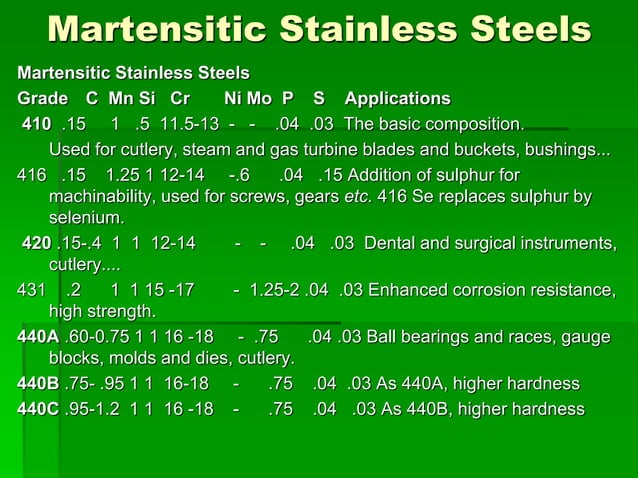 Martensitic Stainless Steels

Martensitic Stainless Steels

Grade C Mn Si Cr Ni Mo P S Applications

410 .15 1 .5 11.5-13 - - .04 .03 The basic composition. Used for cutlery, steam and gas turbine blades and buckets, bushings...

416 .15 1.25 1 12-14 -.6 .04 .15 Addition of sulphur for machinability, used for screws, gears etc. 416 Se replaces sulphur by selenium.

420 .15-.4 1 1 12-14 - - .04 .03 Dental and surgical instruments, cutlery....

431 .2 1 1 15 -17 - 1.25-2 .04 .03 Enhanced corrosion resistance, high strength.

440A .60-0.75 1 1 16 -18 - .75 .04 .03 Ball bearings and races, gauge blocks, molds and dies, cutlery.

440B .75- .95 1 1 16-18 - .75 .04 .03 As 440A, higher hardness

440C .95-1.2 1 1 16 -18 - .75 .04 .03 As 440B, higher hardness